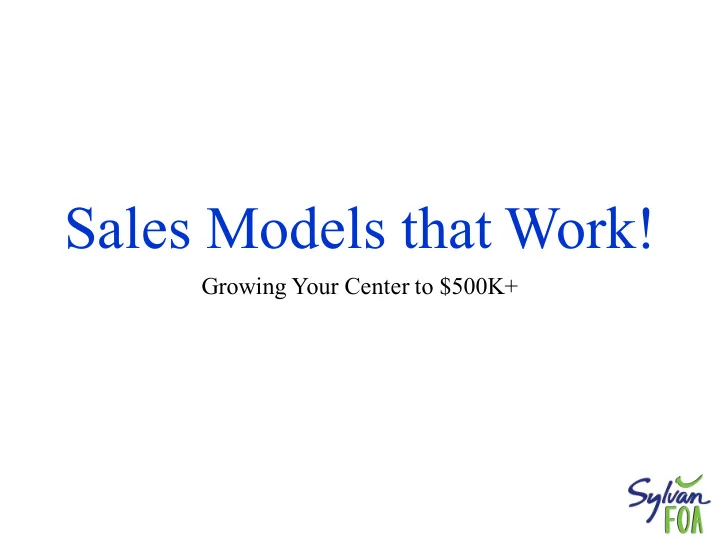 Sales Models that Work!

Growing Your Center to \$500K+

Sylvan
FOA